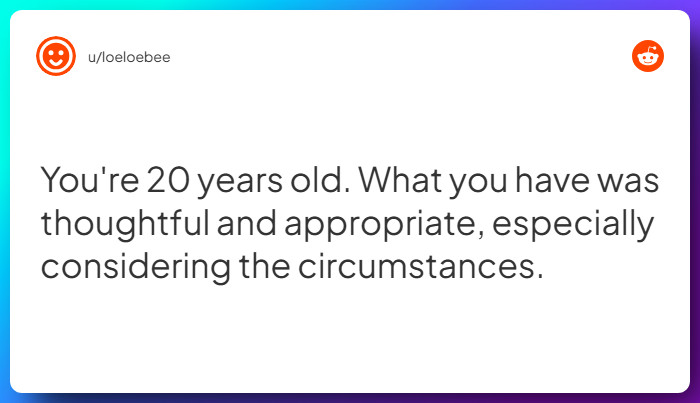 u/loeloebee

You're 20 years old. What you have was thoughtful and appropriate, especially considering the circumstances.